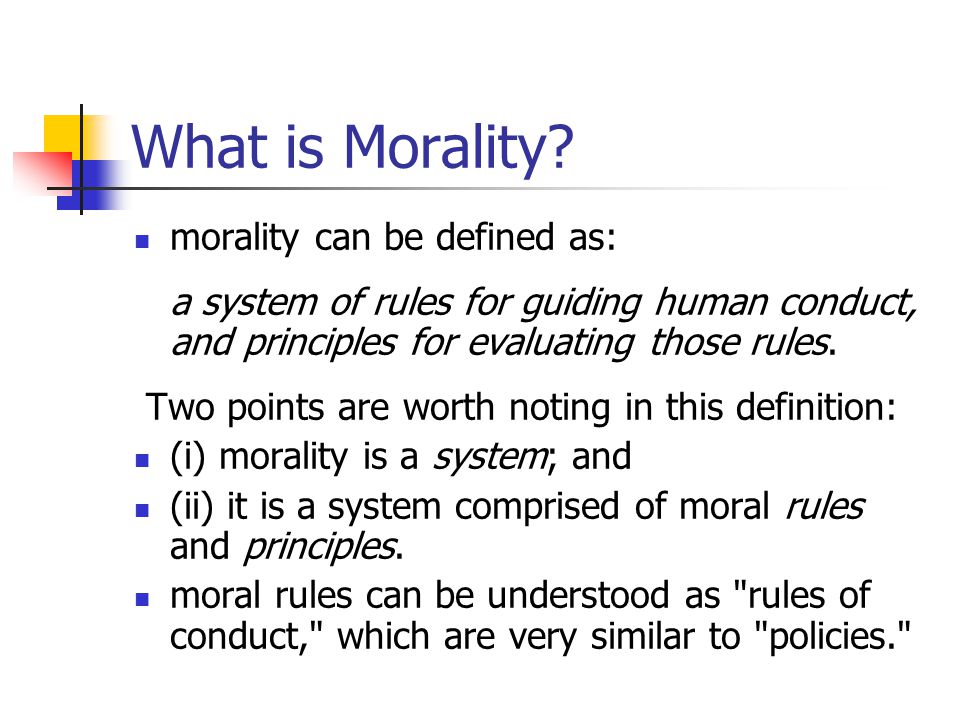 What is Morality?

- morality can be defined as:

a system of rules for guiding human conduct, and principles for evaluating those rules.

Two points are worth noting in this definition:

- (i) morality is a system; and
- (ii) it is a system comprised of moral rules and principles.
- moral rules can be understood as "rules of conduct," which are very similar to "policies."